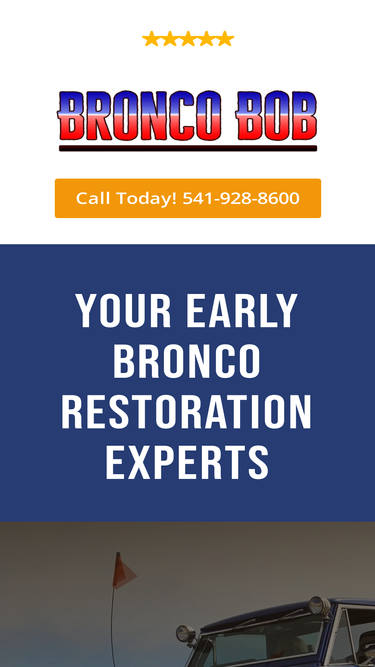 ★★★★★

BRONCO BOB

Call Today! 541-928-8600

YOUR EARLY BRONCO RESTORATION EXPERTS